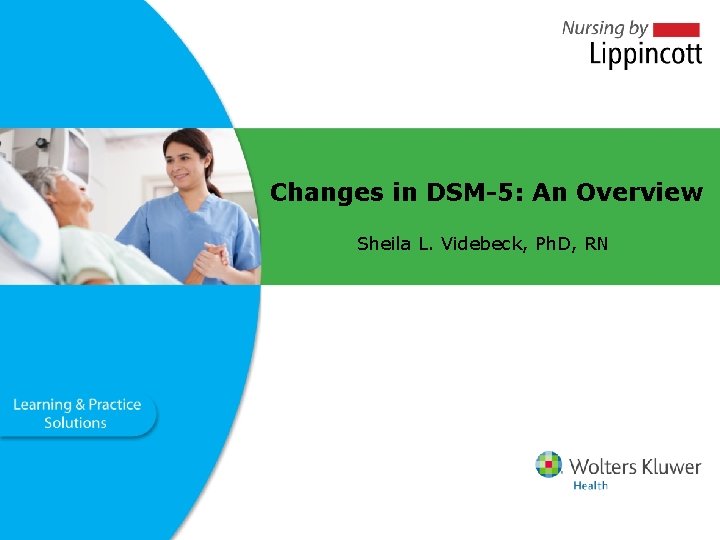 Nursing by
Lippincott

Changes in DSM-5: An Overview

Sheila L. Videbeck, PhD, RN

Learning & Practice Solutions

Wolters Kluwer
Health